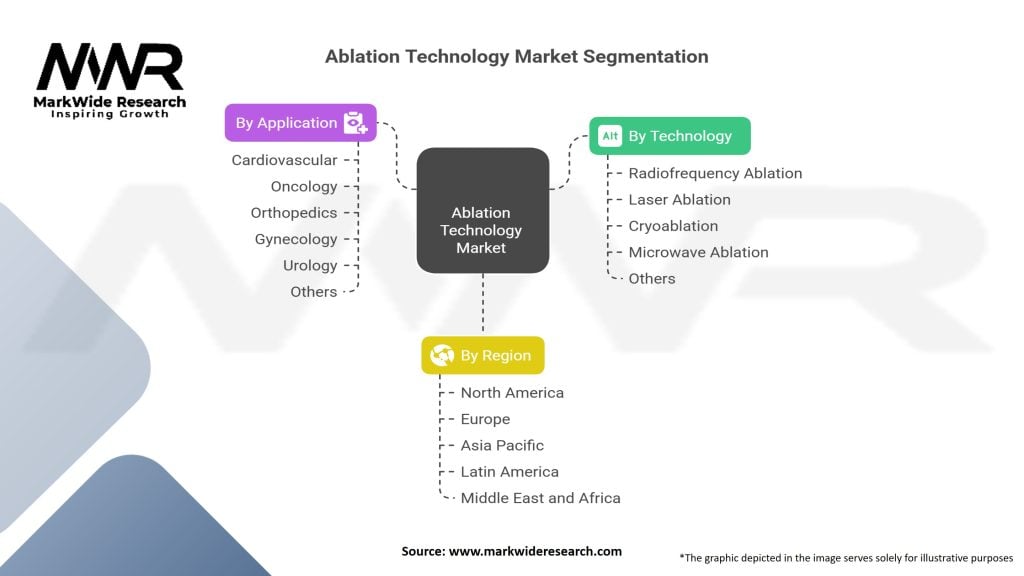 MWR
MarkWide Research
Inspiring Growth

Ablation Technology Market Segmentation

By Application
Cardiovascular
Oncology
Orthopedics
Gynecology
Urology
Others

Ablation Technology Market

Alt By Technology
Radiofrequency Ablation
Laser Ablation
Cryoablation
Microwave Ablation
Others

By Region
North America
Europe
Asia Pacific
Latin America
Middle East and Africa

Source: www.markwideresearch.com

*The graphic depicted in the image serves solely for illustrative purposes